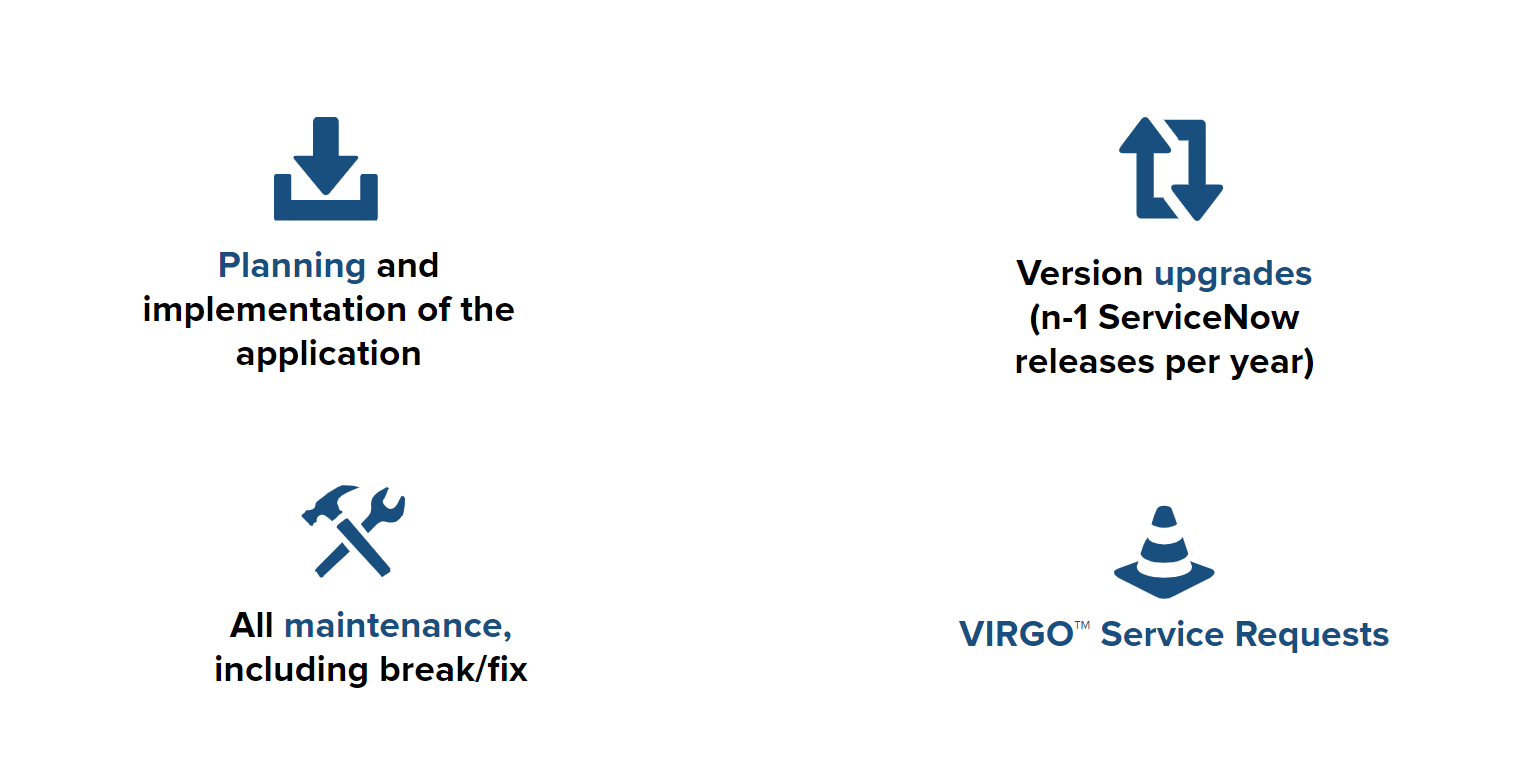 Planning and implementation of the application

Version upgrades (n-1 ServiceNow releases per year)

All maintenance, including break/fix

VIRGO™ Service Requests